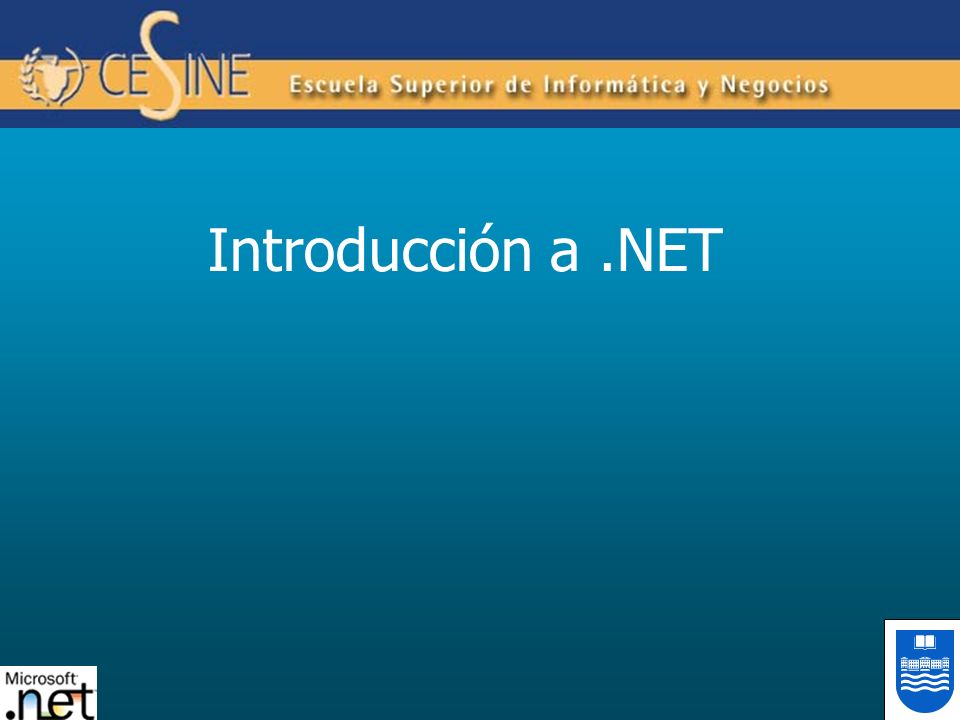 CESINE Escuela Superior de Informática y Negocios

Introducción a .NET

Microsoft .net